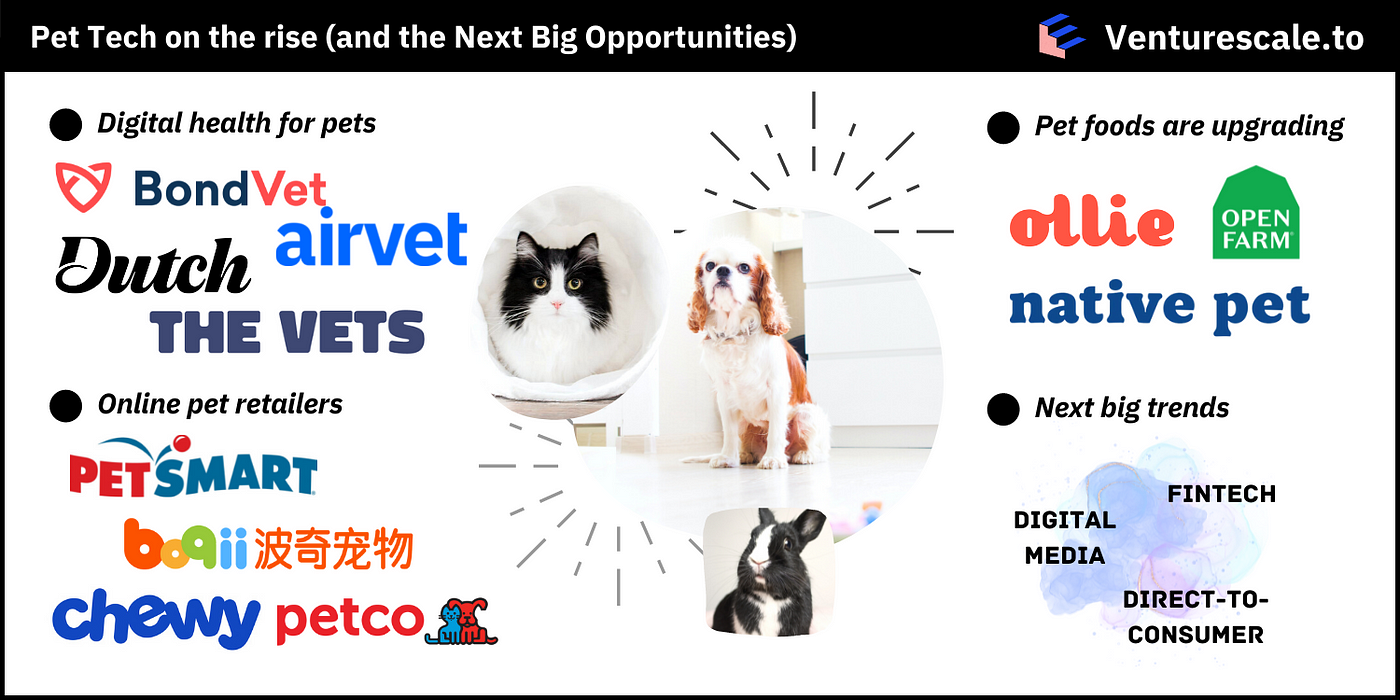 Pet Tech on the rise (and the Next Big Opportunities)

Venturescale.to

Digital health for pets

BondVet

airvet

Dutch

THE VETS

Online pet retailers

PETSMART

boqii 波奇宠物

chewy

petco

Pet foods are upgrading

ollie

OPEN FARM

native pet

Next big trends

FINTECH

DIGITAL MEDIA

DIRECT-TO-CONSUMER